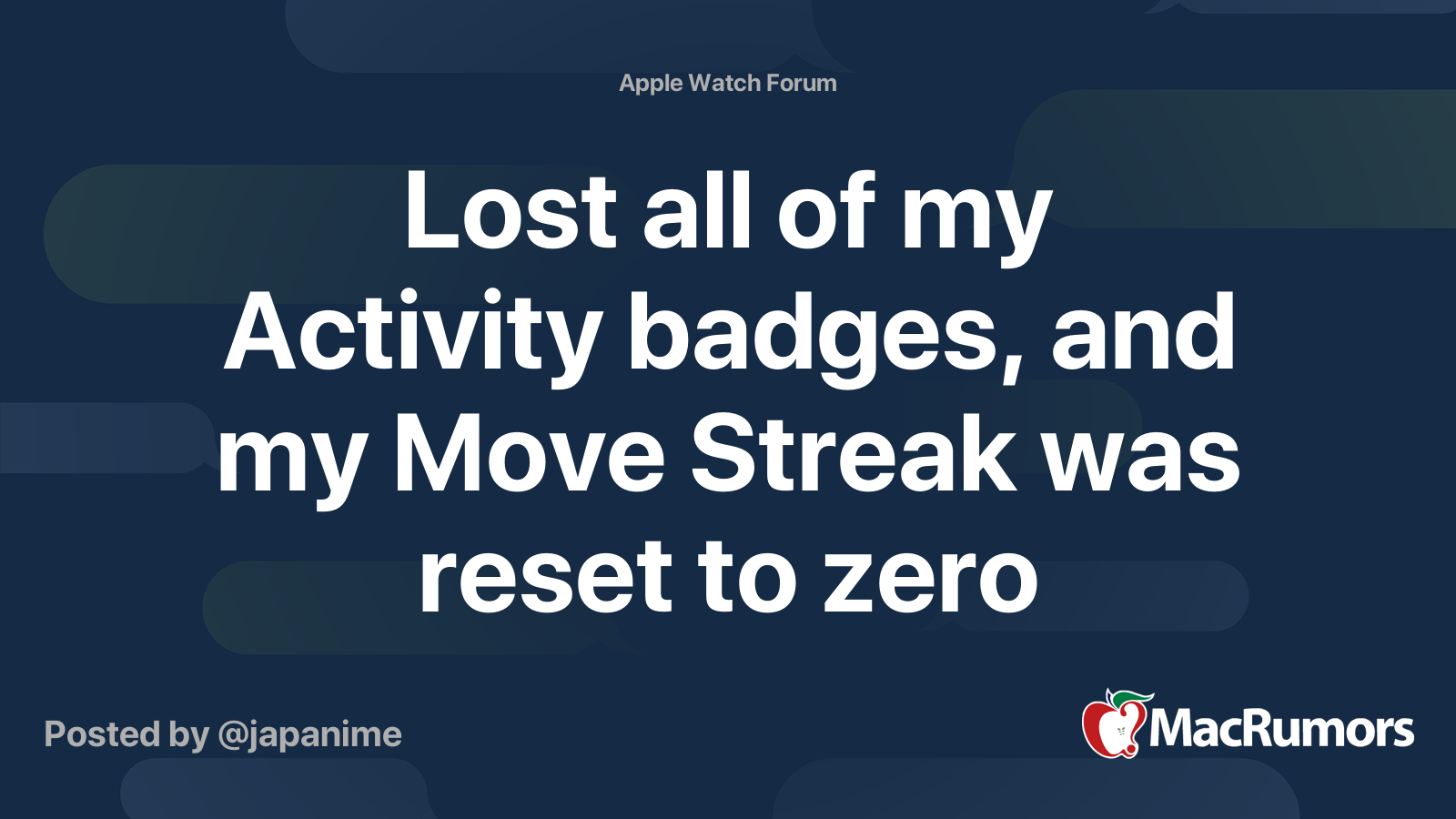 Apple Watch Forum

Lost all of my Activity badges, and my Move Streak was reset to zero

Posted by @japanime

MacRumors